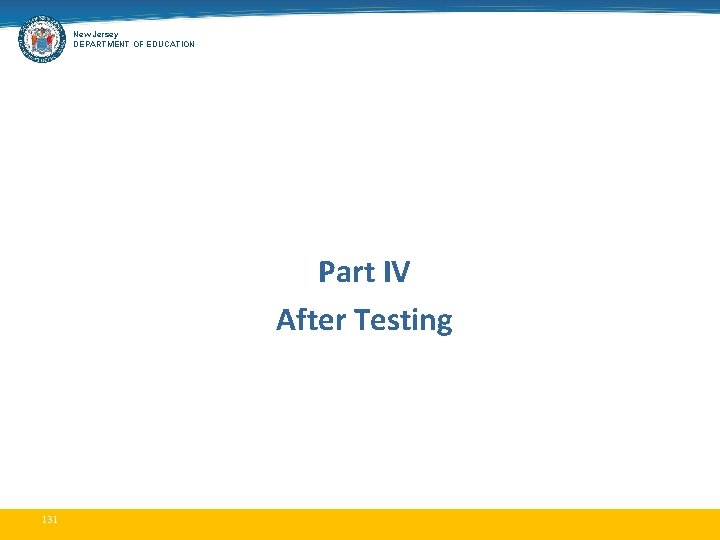 New Jersey
DEPARTMENT OF EDUCATION

Part IV
After Testing

131